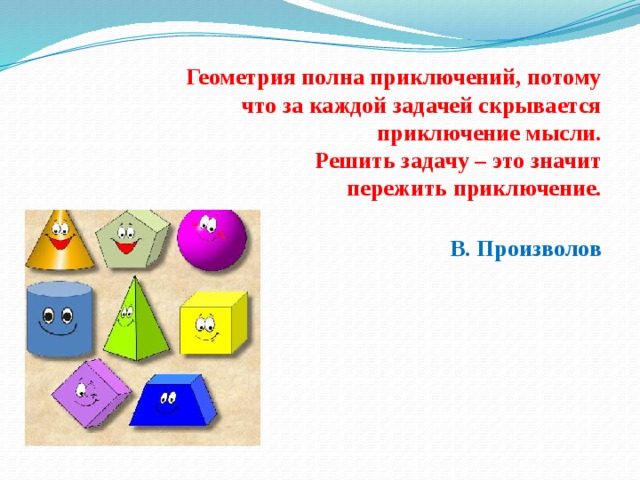 Геометрия полна приключений, потому что за каждой задачей скрывается приключение мысли.
Решить задачу – это значит пережить приключение.

В. Произволов